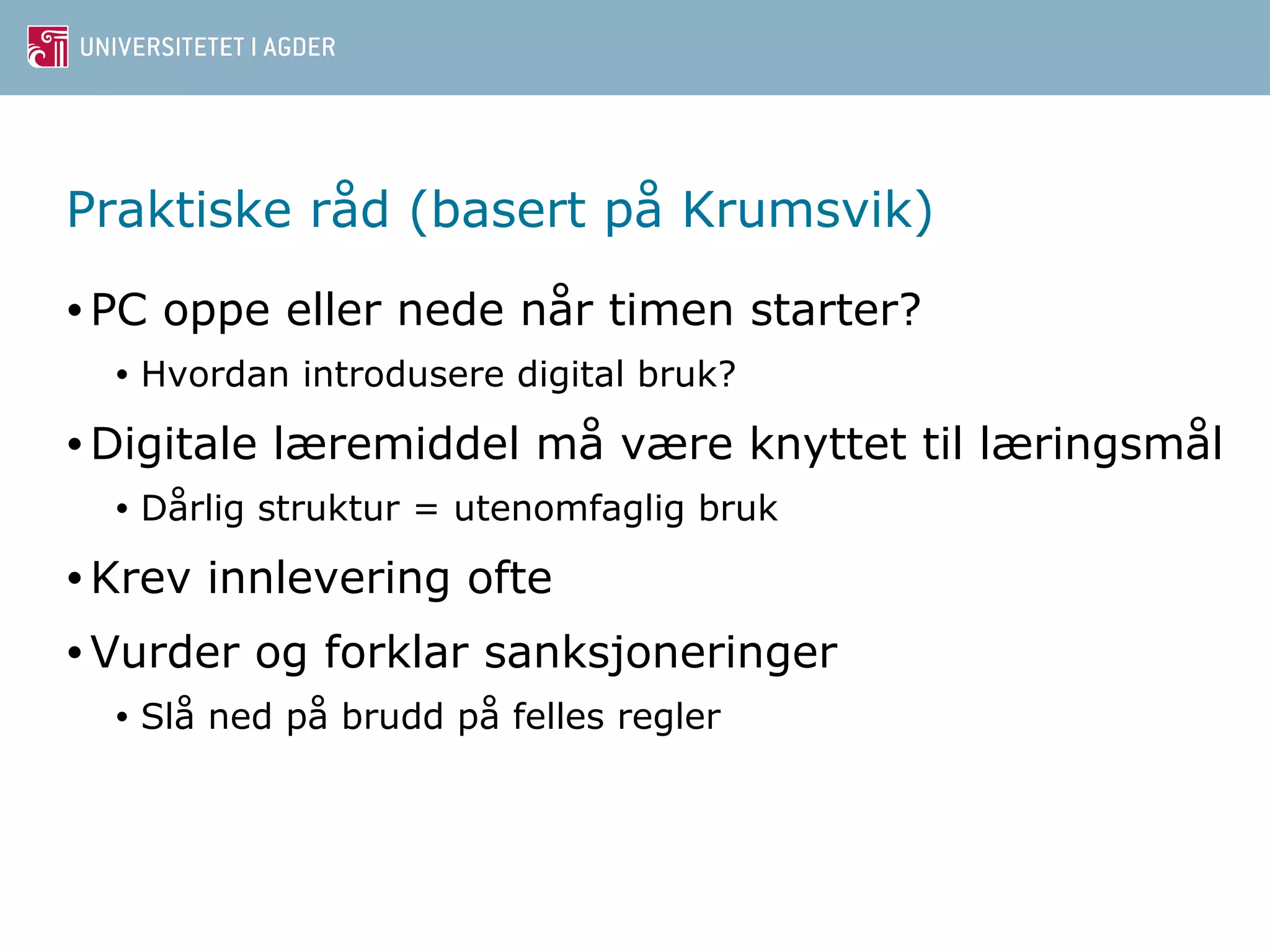 UNIVERSITETET I AGDER

Praktiske råd (basert på Krumsvik)

• PC oppe eller nede når timen starter?
  • Hvordan introdusere digital bruk?
• Digitale læremiddel må være knyttet til læringsmål
  • Dårlig struktur = utenomfaglig bruk
• Krev innlevering ofte
• Vurder og forklar sanksjoneringer
  • Slå ned på brudd på felles regler